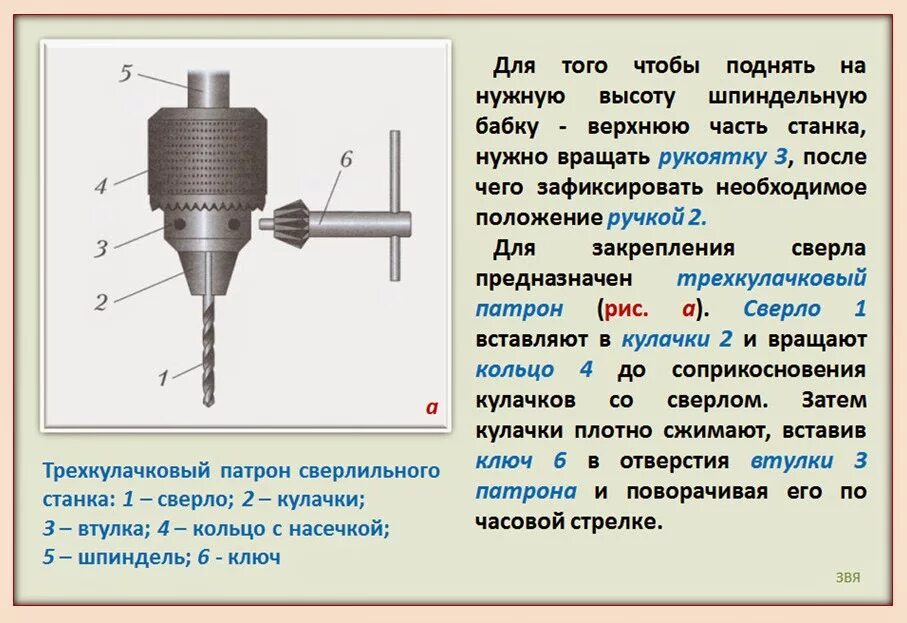 5

4

6

3

2

1

а

Трехкулачковый патрон сверлильного станка: 1 – сверло; 2 – кулачки; 3 – втулка; 4 – кольцо с насечкой; 5 – шпиндель; 6 - ключ

Для того чтобы поднять на нужную высоту шпиндельную бабку - верхнюю часть станка, нужно вращать рукоятку 3, после чего зафиксировать необходимое положение ручкой 2.

Для закрепления сверла предназначен трехкулачковый патрон (рис. а). Сверло 1 вставляют в кулачки 2 и вращают кольцо 4 до соприкосновения кулачков со сверлом. Затем кулачки плотно сжимают, вставив ключ 6 в отверстия втулки 3 патрона и поворачивая его по часовой стрелке.

ЗВЯ